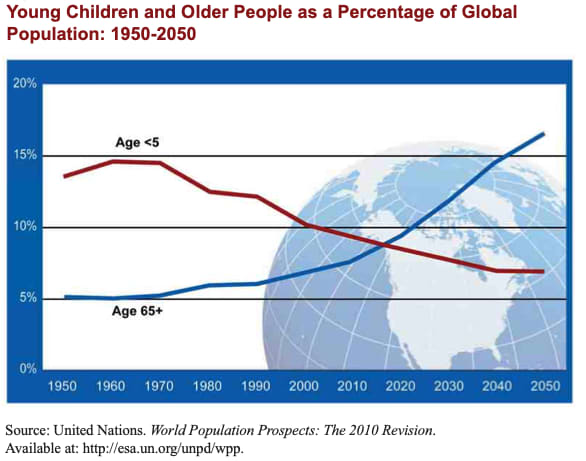 Young Children and Older People as a Percentage of Global Population: 1950-2050

20%
15%
10%
5%
0%

Age <5
Age 65+

1950 1960 1970 1980 1990 2000 2010 2020 2030 2040 2050

Source: United Nations. World Population Prospects: The 2010 Revision. Available at: http://esa.un.org/unpd/wpp.